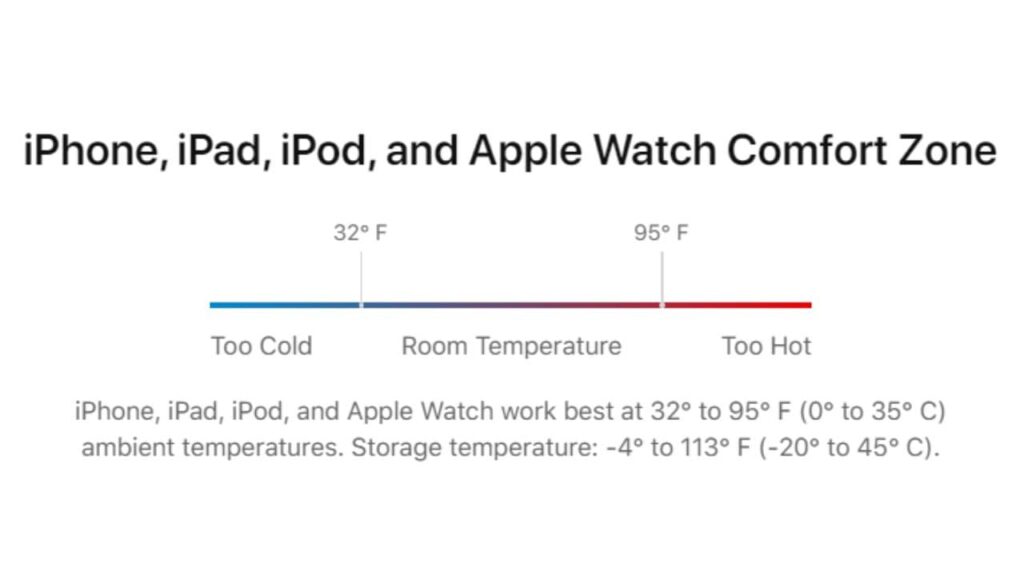 iPhone, iPad, iPod, and Apple Watch Comfort Zone

32° F

95° F

Too Cold

Room Temperature

Too Hot

iPhone, iPad, iPod, and Apple Watch work best at 32° to 95° F (0° to 35° C) ambient temperatures. Storage temperature: -4° to 113° F (-20° to 45° C).